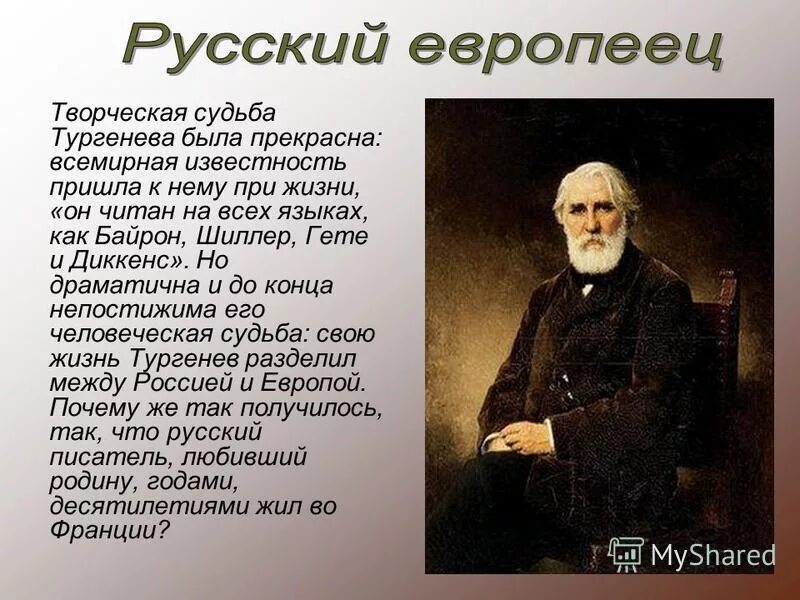 Русский европеец

Творческая судьба Тургенева была прекрасна: всемирная известность пришла к нему при жизни, «он читан на всех языках, как Байрон, Шиллер, Гете и Диккенс». Но драматична и до конца непостижима его человеческая судьба: свою жизнь Тургенев разделил между Россией и Европой. Почему же так получилось, так, что русский писатель, любивший родину, годами, десятилетиями жил во Франции?

MyShared